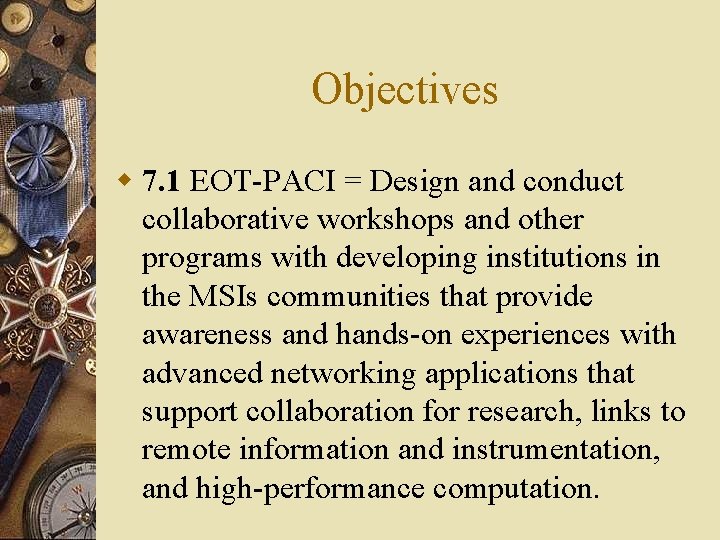 Objectives

7.1 EOT-PACI = Design and conduct collaborative workshops and other programs with developing institutions in the MSIs communities that provide awareness and hands-on experiences with advanced networking applications that support collaboration for research, links to remote information and instrumentation, and high-performance computation.